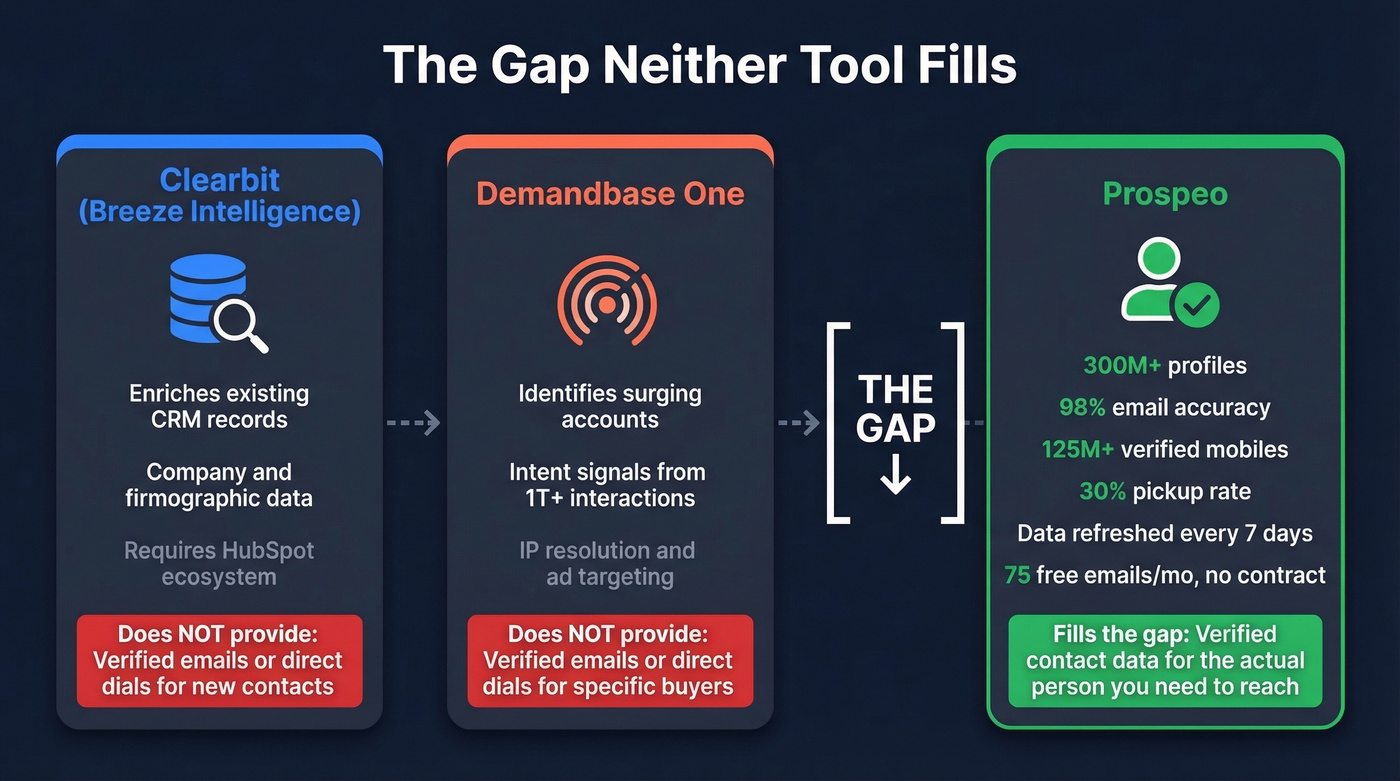 The Gap Neither Tool Fills

Clearbit (Breeze Intelligence)

Enriches existing CRM records

Company and firmographic data

Requires HubSpot ecosystem

Does NOT provide: Verified emails or direct dials for new contacts

Demandbase One

Identifies surging accounts

Intent signals from 1T+ interactions

IP resolution and ad targeting

Does NOT provide: Verified emails or direct dials for specific buyers

THE GAP ↓

Prospeo

300M+ profiles

98% email accuracy

125M+ verified mobiles

30% pickup rate

Data refreshed every 7 days

75 free emails/mo, no contract

Fills the gap: Verified contact data for the actual person you need to reach